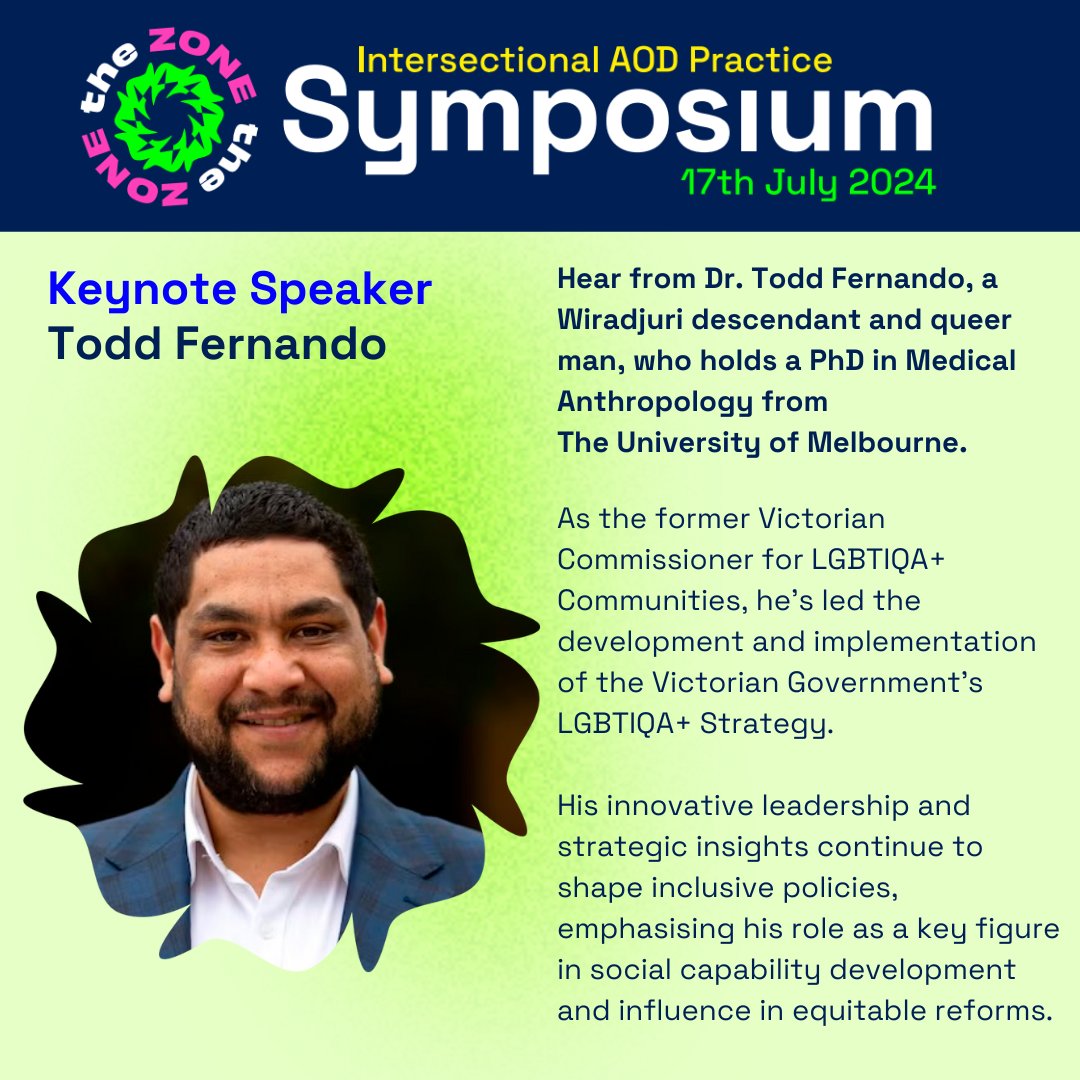 the ZONE the ZONE

Intersectional AOD Practice
Symposium
17th July 2024

Keynote Speaker
Todd Fernando

Hear from Dr. Todd Fernando, a Wiradjuri descendant and queer man, who holds a PhD in Medical Anthropology from The University of Melbourne.

As the former Victorian Commissioner for LGBTIQA+ Communities, he's led the development and implementation of the Victorian Government's LGBTIQA+ Strategy.

His innovative leadership and strategic insights continue to shape inclusive policies, emphasising his role as a key figure in social capability development and influence in equitable reforms.